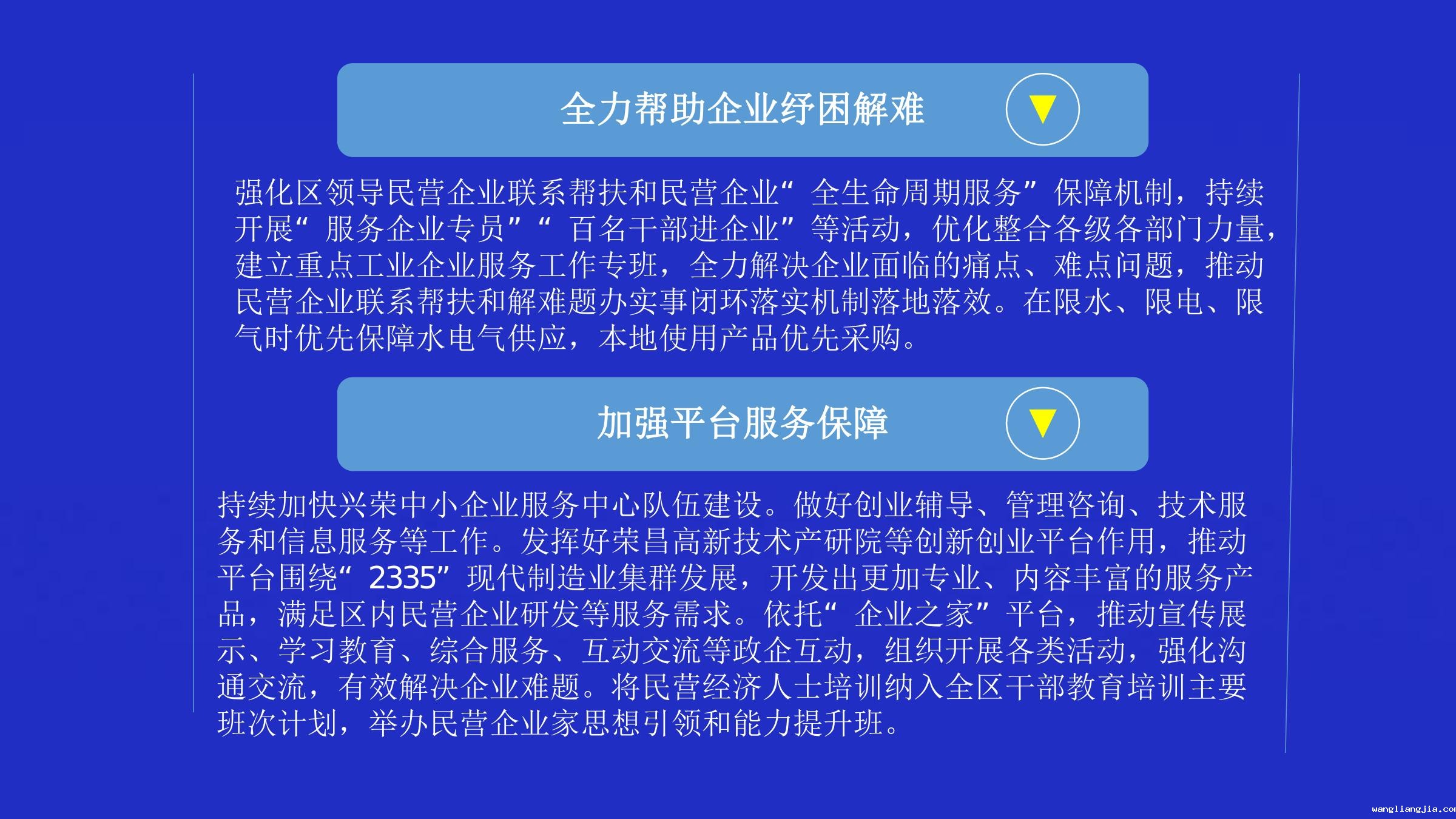 全力帮助企业纾困解难

强化区领导民营企业联系帮扶和民营企业“全生命周期服务”保障机制，持续开展“服务企业专员”“百名干部进企业”等活动，优化整合各级各部门力量，建立重点工业企业服务工作专班，全力解决企业面临的痛点、难点问题，推动民营企业联系帮扶和解难题办实事闭环落实机制落地落效。在限水、限电、限气时优先保障水电气供应，本地使用产品优先采购。

加强平台服务保障

持续加快兴荣中小企业服务中心队伍建设。做好创业辅导、管理咨询、技术服务和信息服务等工作。发挥好荣昌高新技术产研院等创新创业平台作用，推动平台围绕“2335”现代制造业集群发展，开发出更加专业、内容丰富的服务产品，满足区内民营企业研发等服务需求。依托“企业之家”平台，推动宣传展示、学习教育、综合服务、互动交流等政企互动，组织开展各类活动，强化沟通交流，有效解决企业难题。将民营经济人士培训纳入全区干部教育培训主要班次计划，举办民营企业家思想引领和能力提升班。

wangliangjia.co